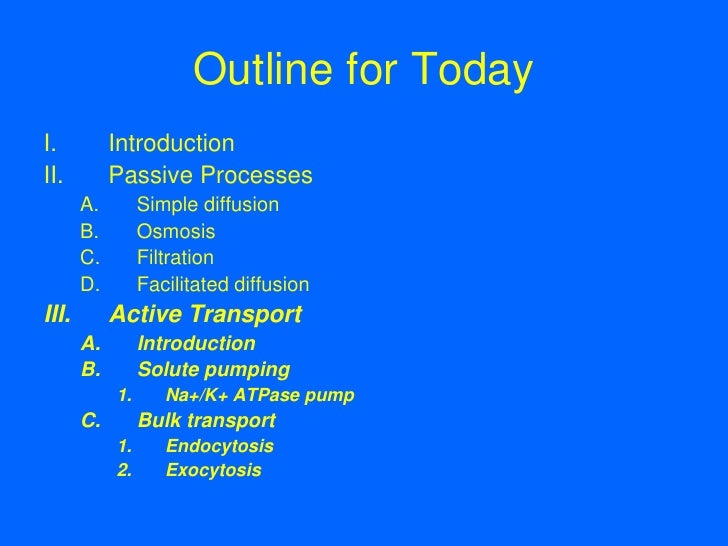 Outline for Today

I. Introduction
II. Passive Processes
A. Simple diffusion
B. Osmosis
C. Filtration
D. Facilitated diffusion
III. Active Transport
A. Introduction
B. Solute pumping
1. Na+/K+ ATPase pump
C. Bulk transport
1. Endocytosis
2. Exocytosis